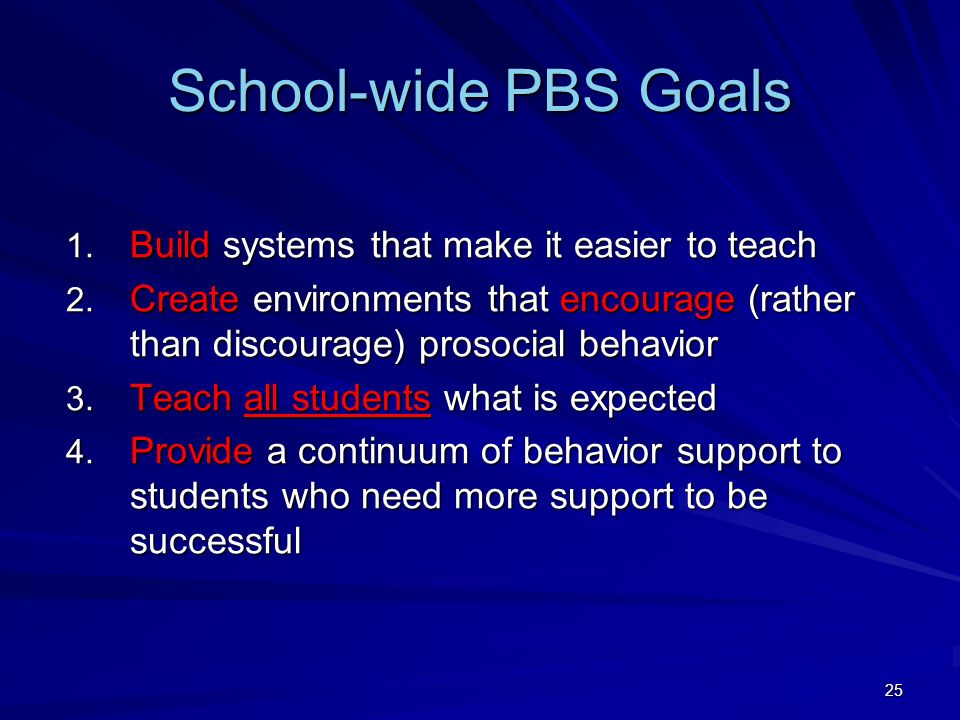 School-wide PBS Goals

1. Build systems that make it easier to teach
2. Create environments that encourage (rather than discourage) prosocial behavior
3. Teach all students what is expected
4. Provide a continuum of behavior support to students who need more support to be successful

25